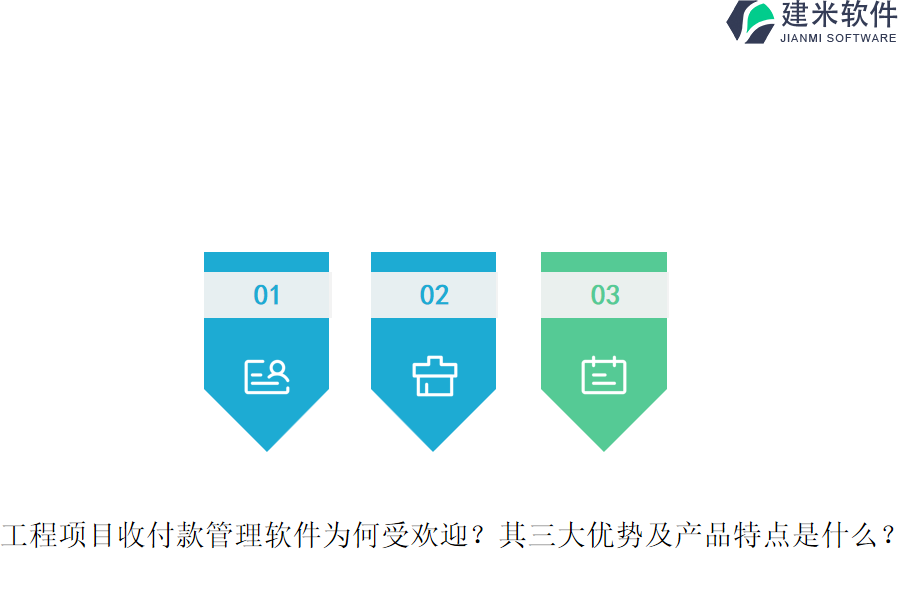 建米软件
JIANMI SOFTWARE

01

02

03

工程项目收付款管理软件为何受欢迎？其三大优势及产品特点是什么？